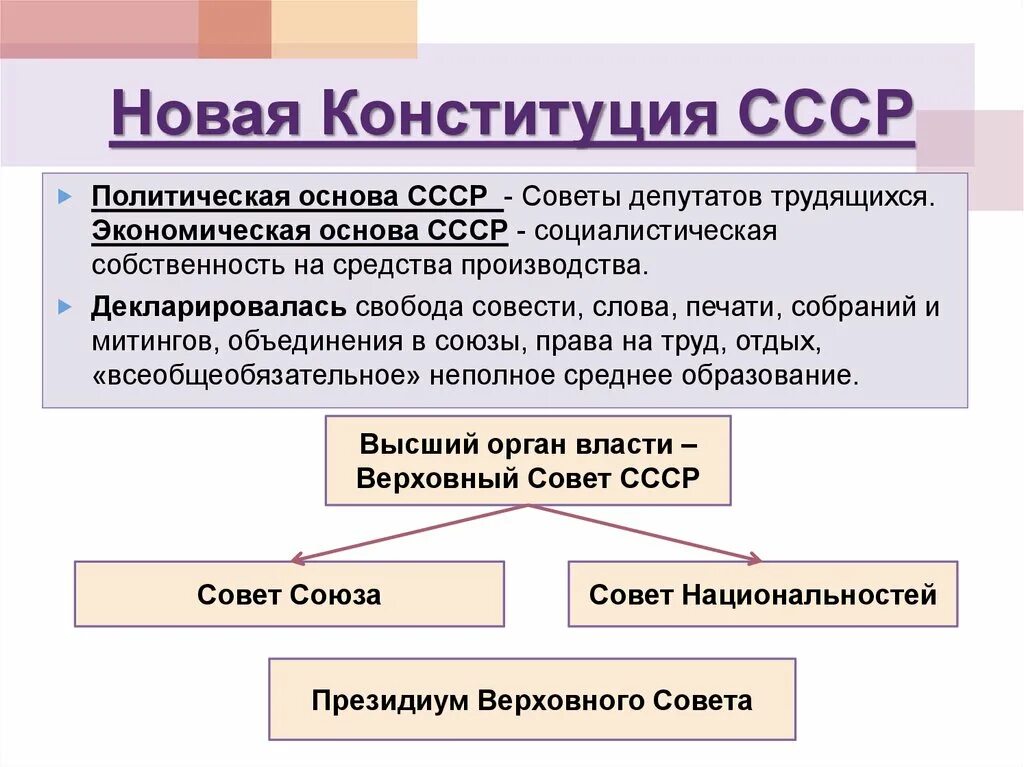 Новая Конституция СССР

Политическая основа СССР - Советы депутатов трудящихся. Экономическая основа СССР - социалистическая собственность на средства производства.

Декларировалась свобода совести, слова, печати, собраний и митингов, объединения в союзы, права на труд, отдых, «всеобщеобязательное» неполное среднее образование.

Высший орган власти – Верховный Совет СССР

Совет Союза

Совет Национальностей

Президиум Верховного Совета